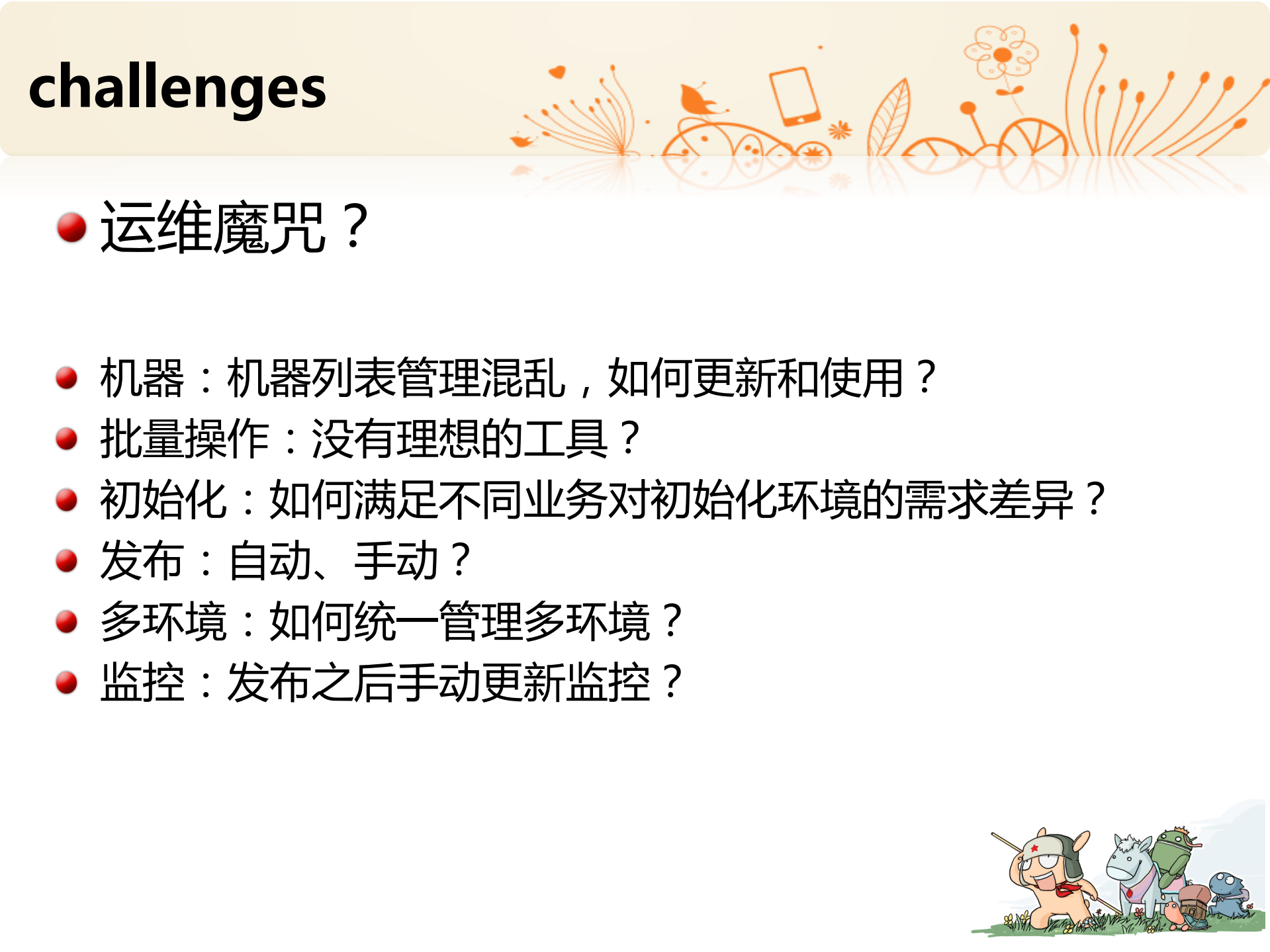 challenges

运维魔咒？

机器：机器列表管理混乱，如何更新和使用？
批量操作：没有理想的工具？
初始化：如何满足不同业务对初始化环境的需求差异？
发布：自动、手动？
多环境：如何统一管理多环境？
监控：发布之后手动更新监控？